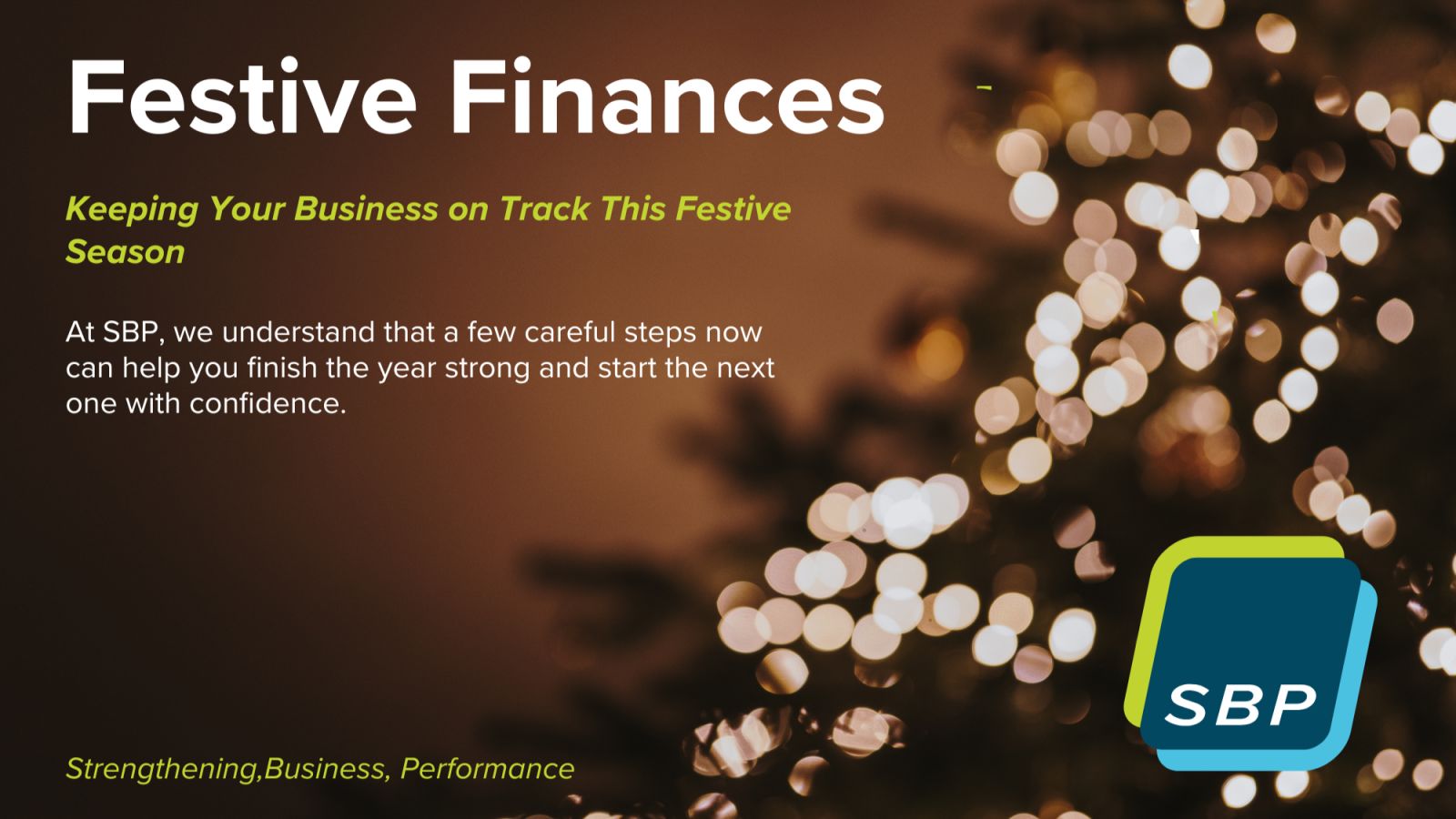 Festive Finances

Keeping Your Business on Track This Festive Season

At SBP, we understand that a few careful steps now can help you finish the year strong and start the next one with confidence.

Strengthening,Business, Performance

SBP